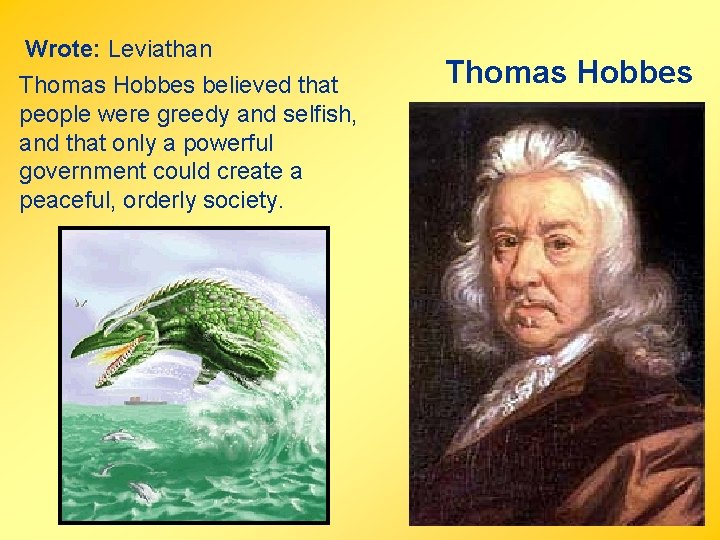 Wrote: Leviathan

Thomas Hobbes believed that people were greedy and selfish, and that only a powerful government could create a peaceful, orderly society.

Thomas Hobbes